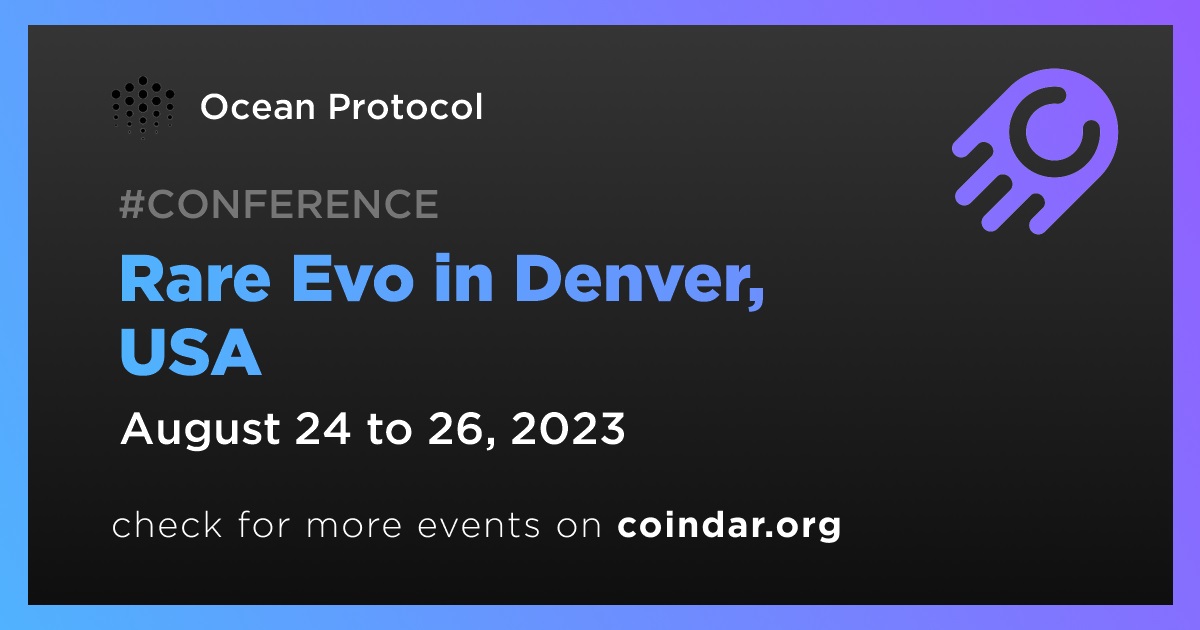 Ocean Protocol

#CONFERENCE

Rare Evo in Denver, USA

August 24 to 26, 2023

check for more events on coindar.org